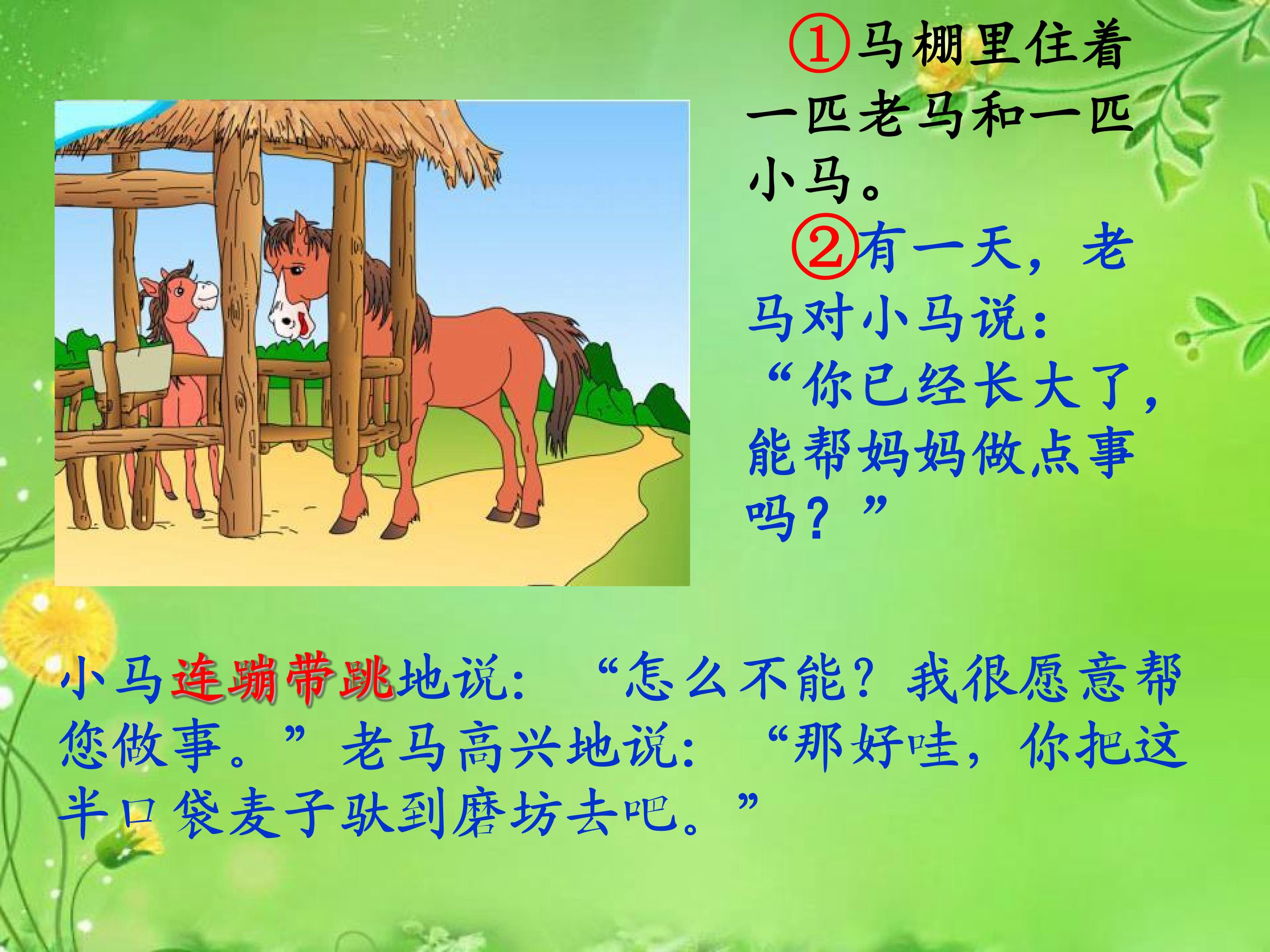 ①马棚里住着一匹老马和一匹小马。

②有一天，老马对小马说：“你已经长大了，能帮妈妈做点事吗？”

小马连蹦带跳地说：“怎么不能？我很愿意帮您做事。”老马高兴地说：“那好哇，你把这半口袋麦子驮到磨坊去吧。”